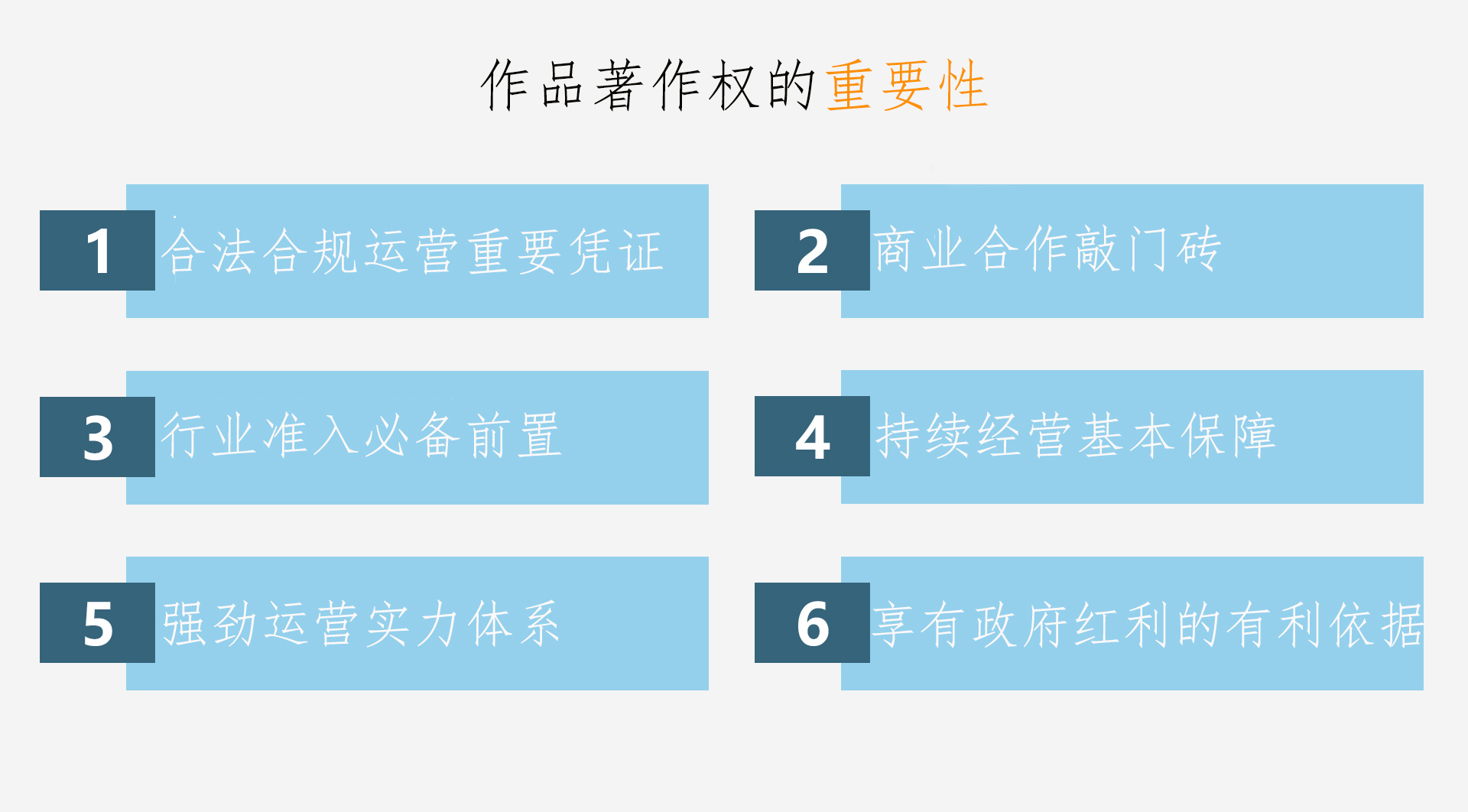 作品著作权的重要性

1 合法合规运营重要凭证

2 商业合作敲门砖

3 行业准入必备前置

4 持续经营基本保障

5 强劲运营实力体系

6 享有政府红利的有利依据